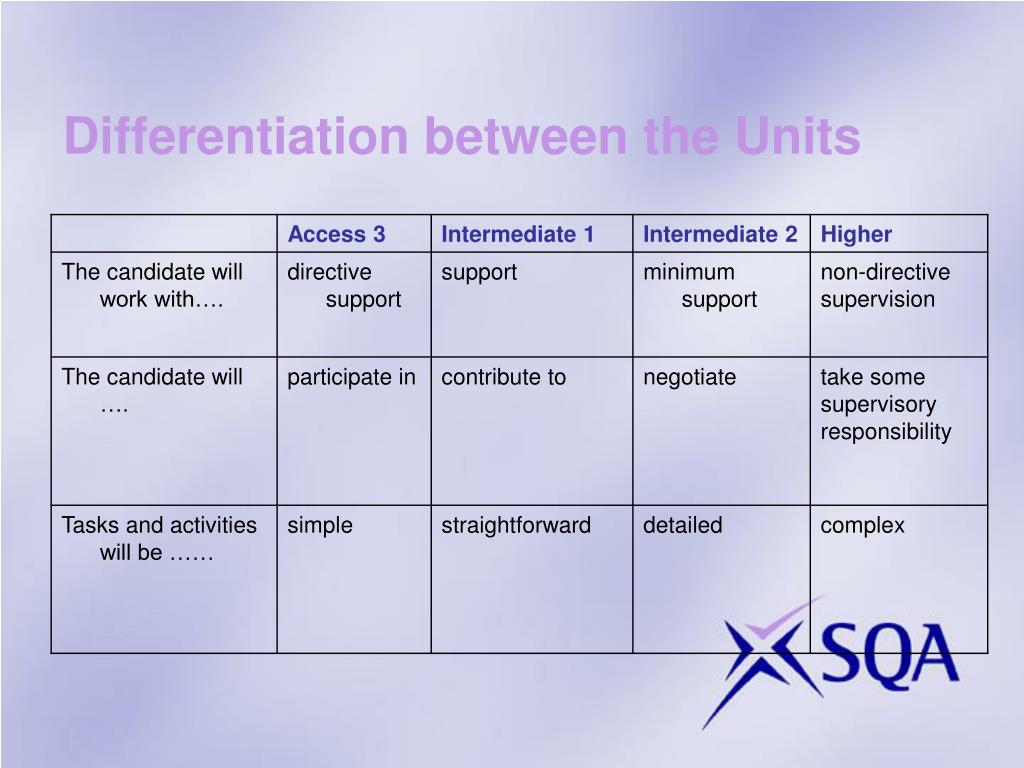 Differentiation between the Units

| | Access 3 | Intermediate 1 | Intermediate 2 | Higher |
|---|---|---|---|---|
| The candidate will work with…. | directive support | support | minimum support | non-directive supervision |
| The candidate will …. | participate in | contribute to | negotiate | take some supervisory responsibility |
| Tasks and activities will be …… | simple | straightforward | detailed | complex |

SQA